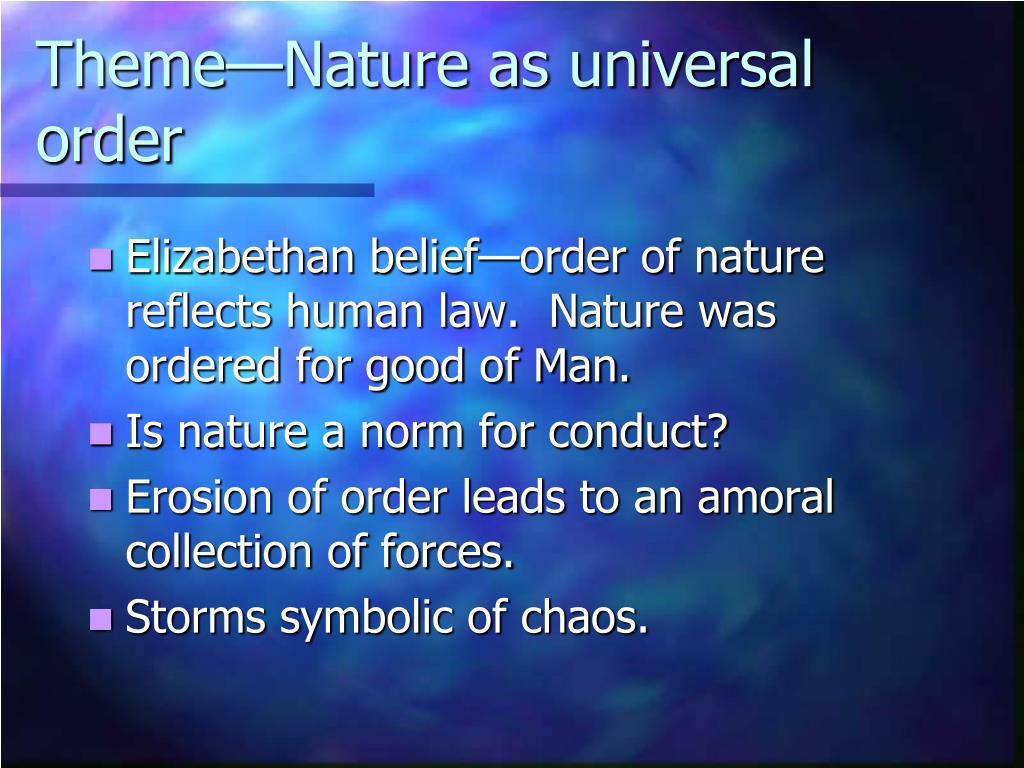 Theme—Nature as universal order

- Elizabethan belief—order of nature reflects human law.  Nature was ordered for good of Man.
- Is nature a norm for conduct?
- Erosion of order leads to an amoral collection of forces.
- Storms symbolic of chaos.